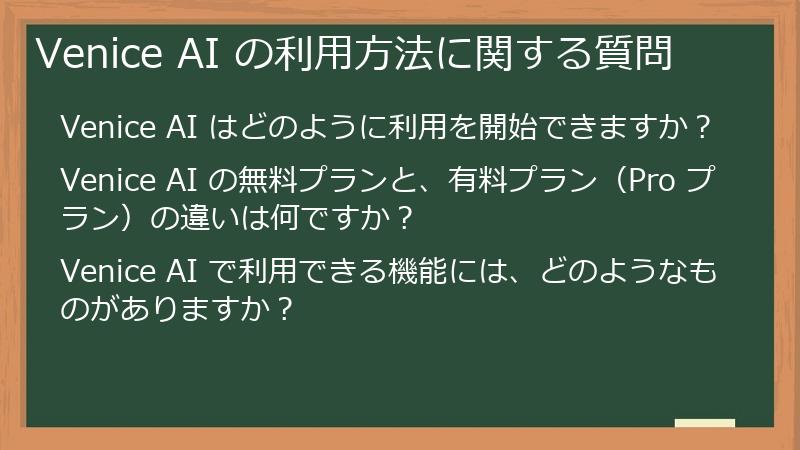 Venice AI の利用方法に関する質問

Venice AI はどのように利用を開始できますか？

Venice AI の無料プランと、有料プラン（Pro プラン）の違いは何ですか？

Venice AI で利用できる機能には、どのようなものがありますか？